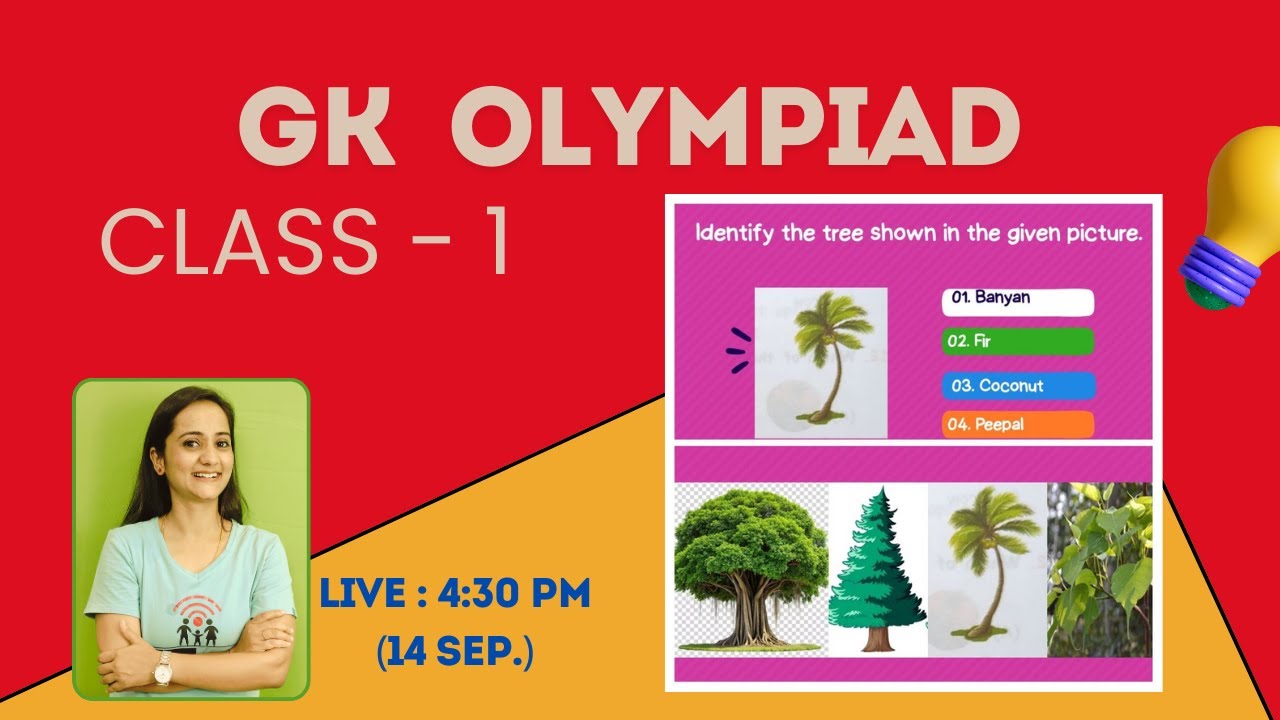 GK OLYMPIAD

CLASS - 1

Identify the tree shown in the given picture.

01. Banyan

02. Fir

03. Coconut

04. Peepal

LIVE : 4:30 PM
(14 SEP.)